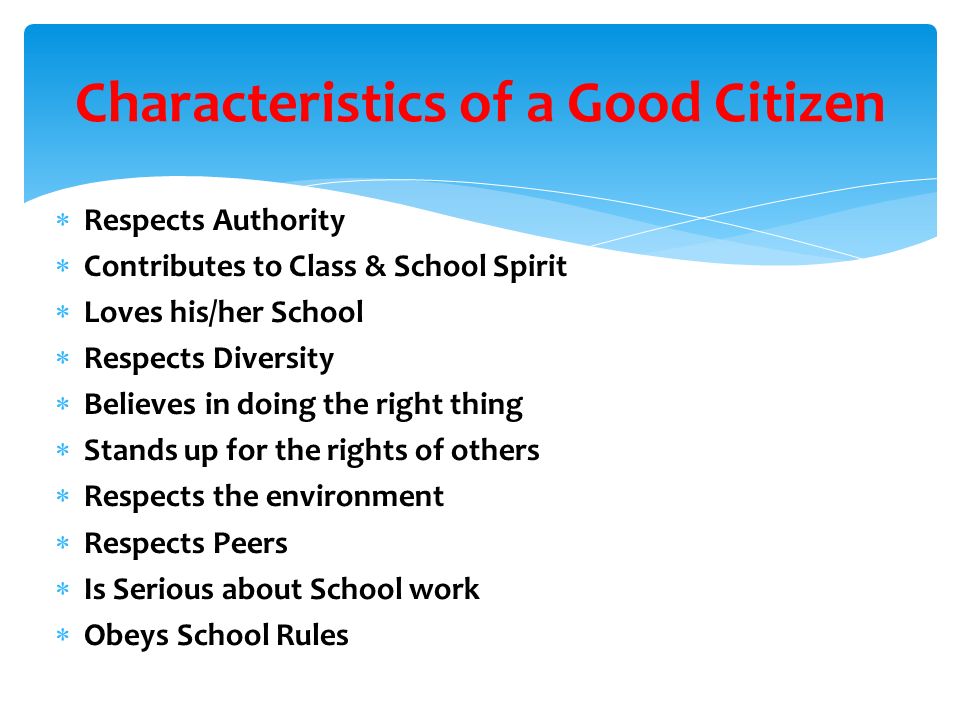 Characteristics of a Good Citizen

* Respects Authority
* Contributes to Class & School Spirit
* Loves his/her School
* Respects Diversity
* Believes in doing the right thing
* Stands up for the rights of others
* Respects the environment
* Respects Peers
* Is Serious about School work
* Obeys School Rules